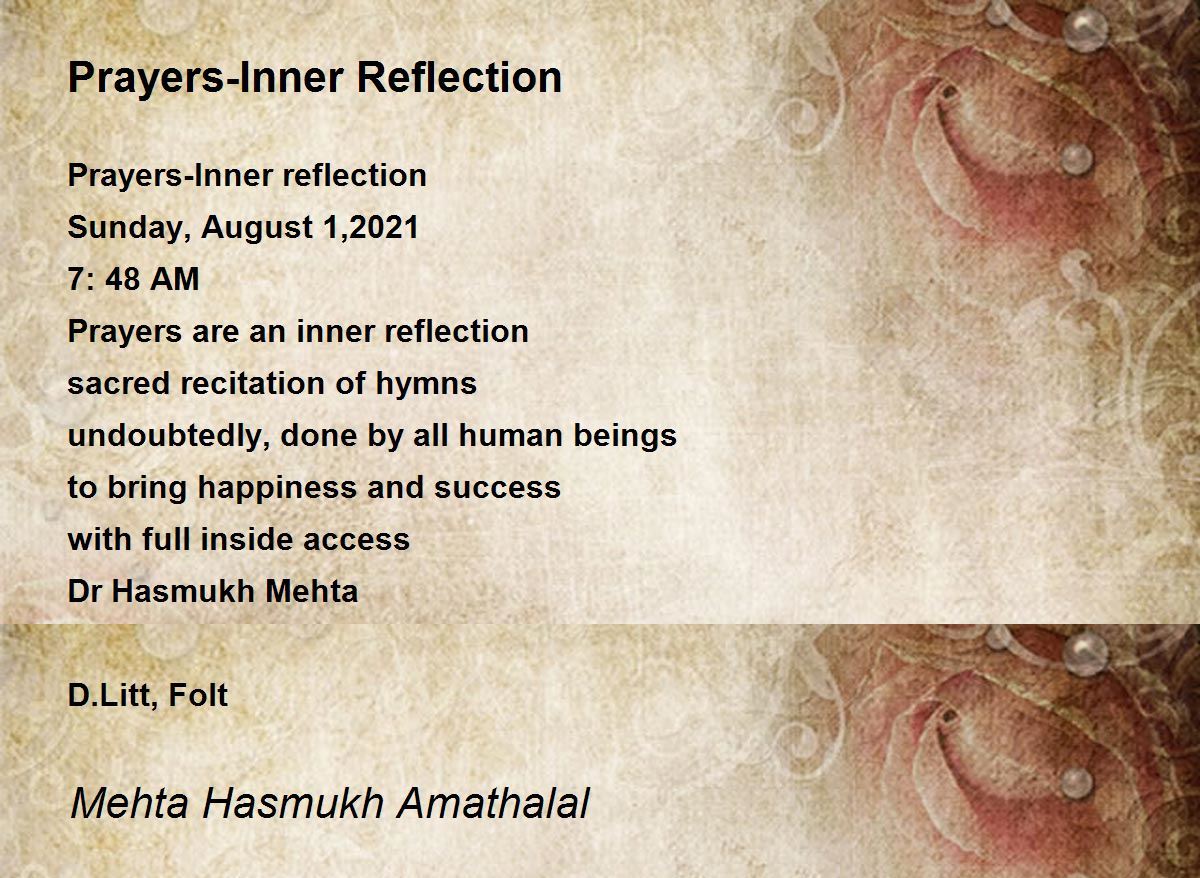 Prayers-Inner Reflection

Prayers-Inner reflection
Sunday, August 1,2021
7: 48 AM
Prayers are an inner reflection
sacred recitation of hymns
undoubtedly, done by all human beings
to bring happiness and success
with full inside access
Dr Hasmukh Mehta

D.Litt, Folt

Mehta Hasmukh Amathalal